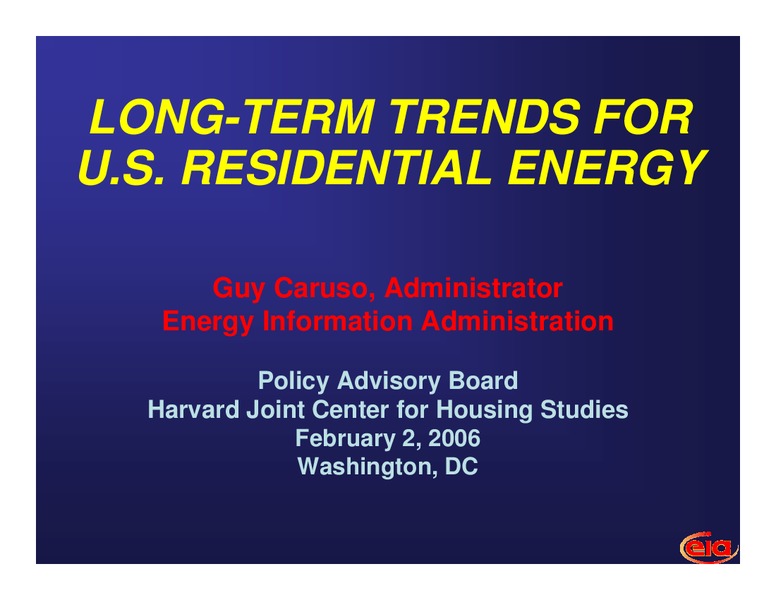 LONG-TERM TRENDS FOR U.S. RESIDENTIAL ENERGY

Guy Caruso, Administrator
Energy Information Administration

Policy Advisory Board
Harvard Joint Center for Housing Studies
February 2, 2006
Washington, DC

eia